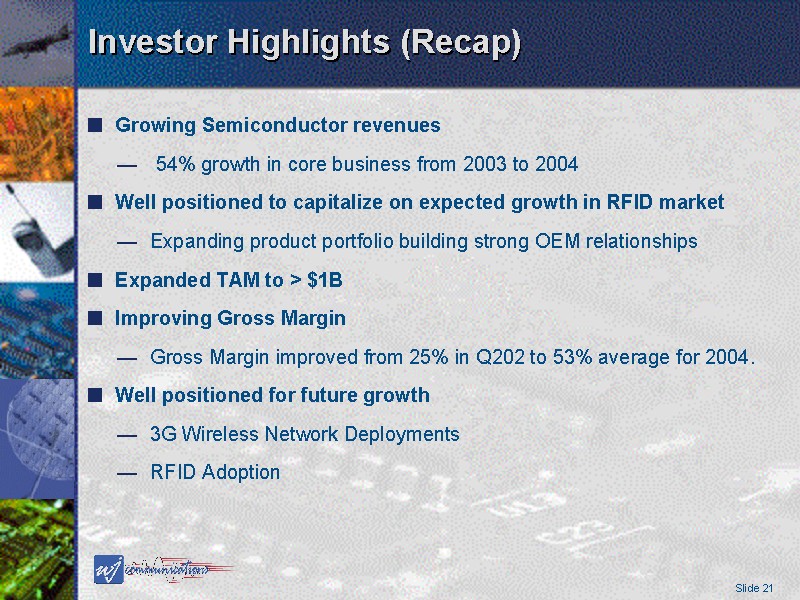 Investor Highlights (Recap)

■ Growing Semiconductor revenues

— 54% growth in core business from 2003 to 2004

■ Well positioned to capitalize on expected growth in RFID market

— Expanding product portfolio building strong OEM relationships

■ Expanded TAM to > $1B

■ Improving Gross Margin

— Gross Margin improved from 25% in Q202 to 53% average for 2004.

■ Well positioned for future growth

— 3G Wireless Network Deployments

— RFID Adoption

wj communications

Slide 21